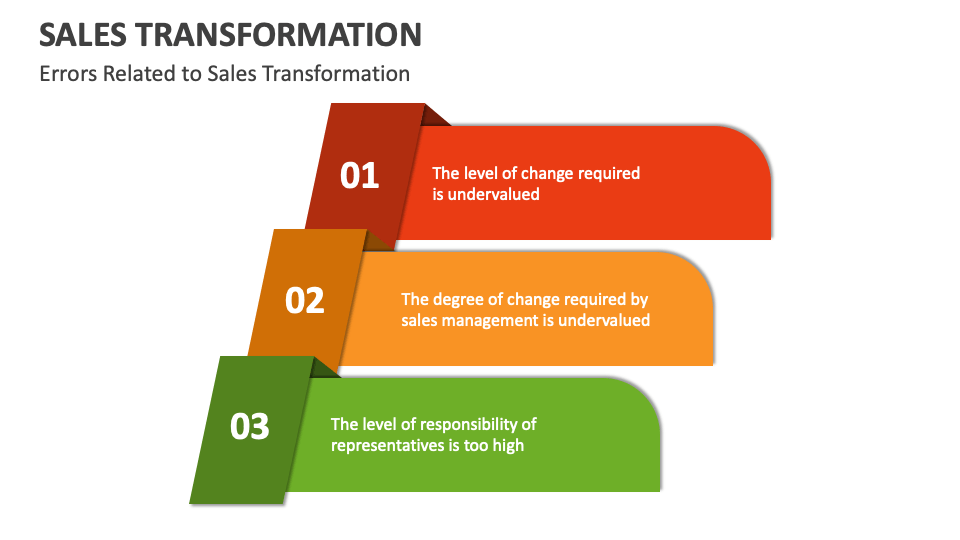 SALES TRANSFORMATION

Errors Related to Sales Transformation

01

The level of change required is undervalued

02

The degree of change required by sales management is undervalued

03

The level of responsibility of representatives is too high